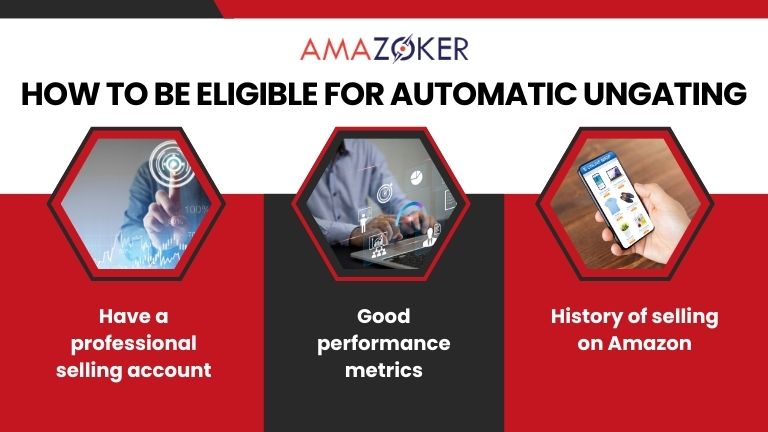 AMAZOKER

HOW TO BE ELIGIBLE FOR AUTOMATIC UNGATING

100%

Have a professional selling account

Good performance metrics

History of selling on Amazon